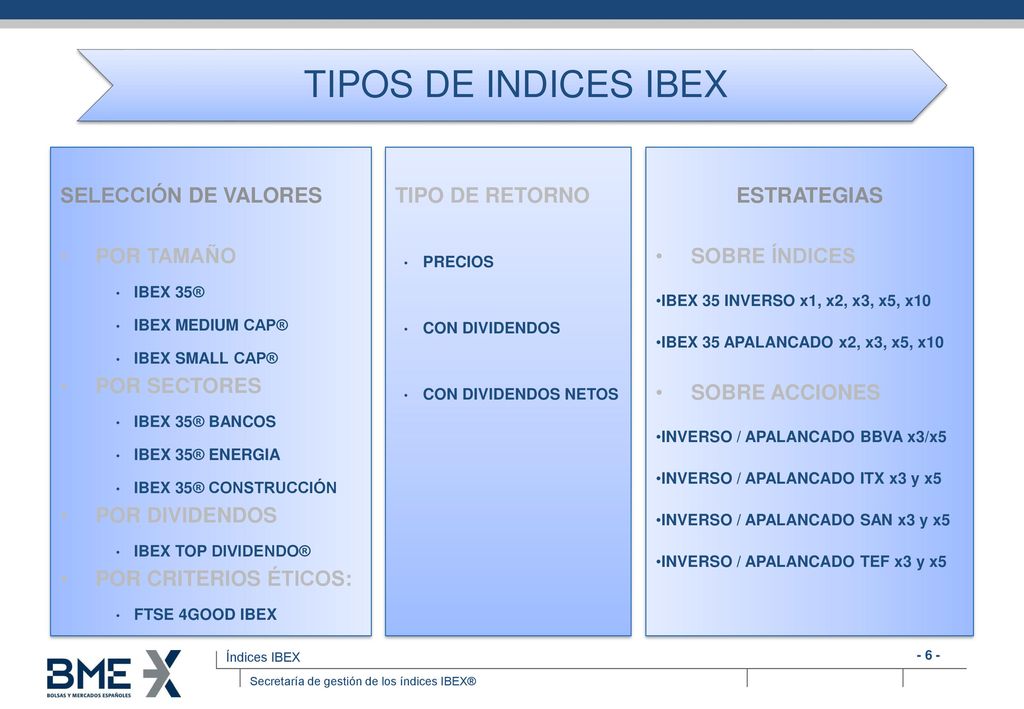 TIPOS DE INDICES IBEX

SELECCIÓN DE VALORES

• POR TAMAÑO
  • IBEX 35®
  • IBEX MEDIUM CAP®
  • IBEX SMALL CAP®
• POR SECTORES
  • IBEX 35® BANCOS
  • IBEX 35® ENERGIA
  • IBEX 35® CONSTRUCCIÓN
• POR DIVIDENDOS
  • IBEX TOP DIVIDENDO®
• POR CRITERIOS ÉTICOS:
  • FTSE 4GOOD IBEX

TIPO DE RETORNO

• PRECIOS
• CON DIVIDENDOS
• CON DIVIDENDOS NETOS

ESTRATEGIAS

• SOBRE ÍNDICES
•IBEX 35 INVERSO x1, x2, x3, x5, x10
•IBEX 35 APALANCADO x2, x3, x5, x10
• SOBRE ACCIONES
•INVERSO / APALANCADO BBVA x3/x5
•INVERSO / APALANCADO ITX x3 y x5
•INVERSO / APALANCADO SAN x3 y x5
•INVERSO / APALANCADO TEF x3 y x5

BME BOLSAS Y MERCADOS ESPAÑOLES

Índices IBEX

- 6 -

Secretaría de gestión de los índices IBEX®